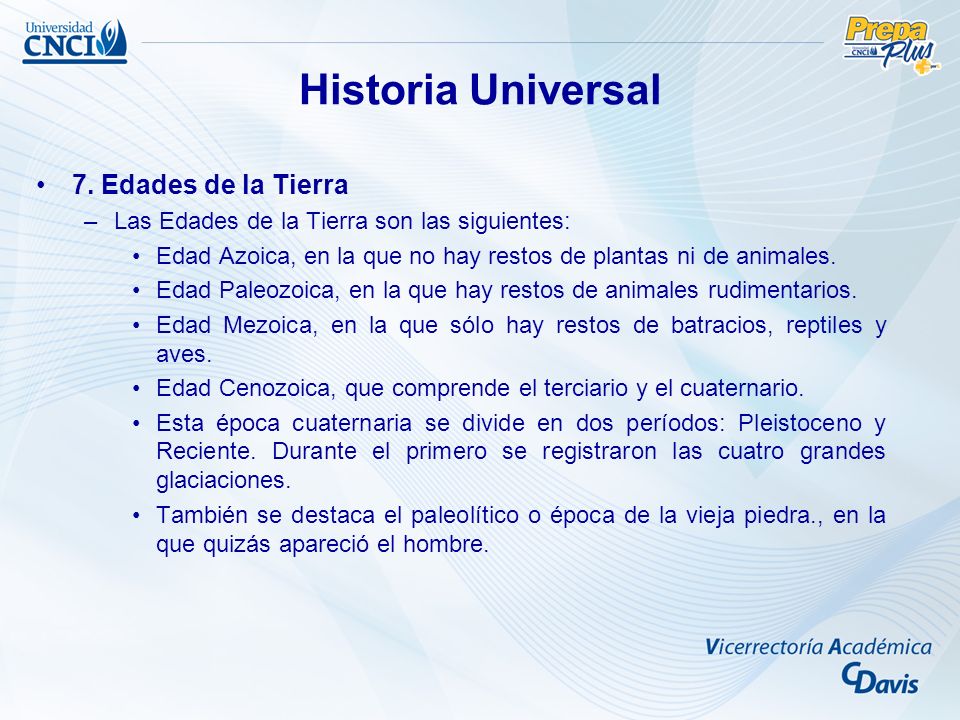 Universidad CNCI

Prepa Plus CNCI

Historia Universal

• 7. Edades de la Tierra

– Las Edades de la Tierra son las siguientes:

• Edad Azoica, en la que no hay restos de plantas ni de animales.

• Edad Paleozoica, en la que hay restos de animales rudimentarios.

• Edad Mezoica, en la que sólo hay restos de batracios, reptiles y aves.

• Edad Cenozoica, que comprende el terciario y el cuaternario.

• Esta época cuaternaria se divide en dos períodos: Pleistoceno y Reciente. Durante el primero se registraron las cuatro grandes glaciaciones.

• También se destaca el paleolítico o época de la vieja piedra., en la que quizás apareció el hombre.

Vicerrectoría Académica

CDavis